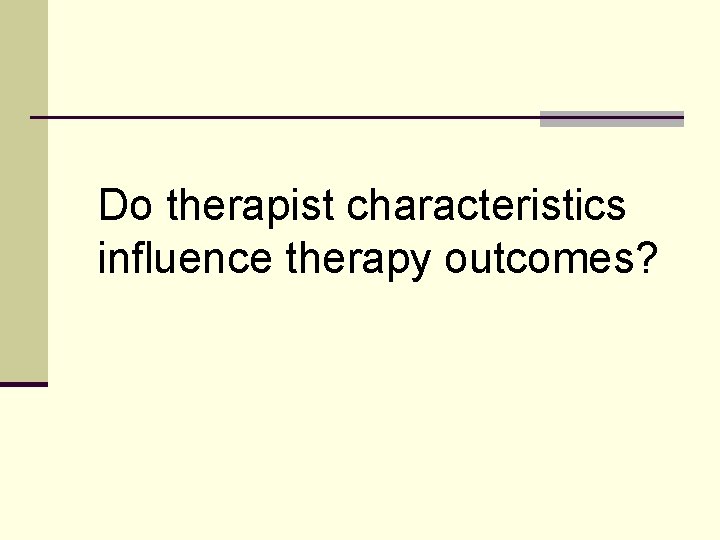 Do therapist characteristics influence therapy outcomes?